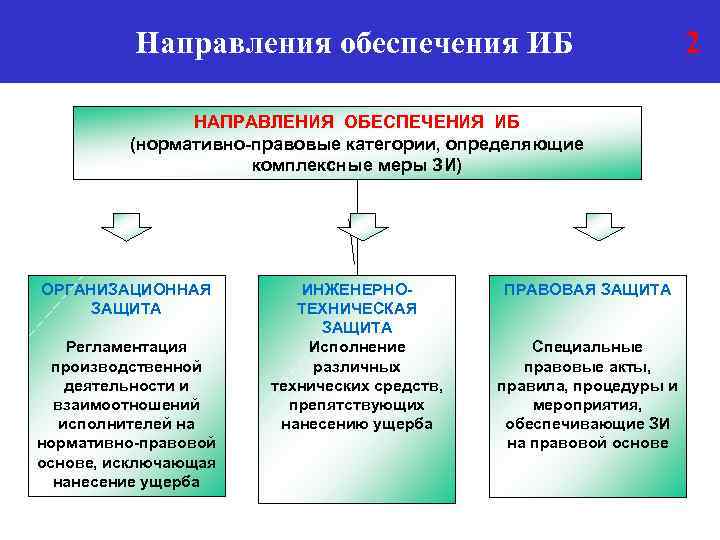 Направления обеспечения ИБ

2

НАПРАВЛЕНИЯ ОБЕСПЕЧЕНИЯ ИБ
(нормативно-правовые категории, определяющие комплексные меры ЗИ)

ОРГАНИЗАЦИОННАЯ ЗАЩИТА

Регламентация производственной деятельности и взаимоотношений исполнителей на нормативно-правовой основе, исключающая нанесение ущерба

ИНЖЕНЕРНО-ТЕХНИЧЕСКАЯ ЗАЩИТА

Исполнение различных технических средств, препятствующих нанесению ущерба

ПРАВОВАЯ ЗАЩИТА

Специальные правовые акты, правила, процедуры и мероприятия, обеспечивающие ЗИ на правовой основе